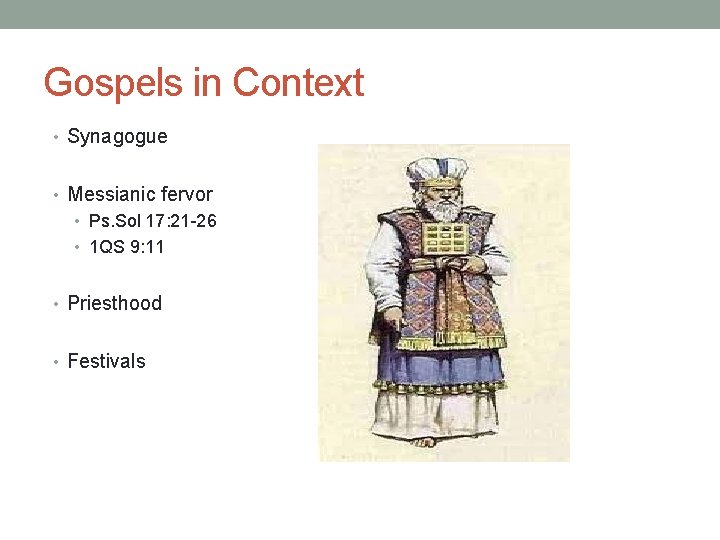 Gospels in Context

• Synagogue

• Messianic fervor
  • Ps.Sol 17:21-26
  • 1QS 9:11

• Priesthood

• Festivals